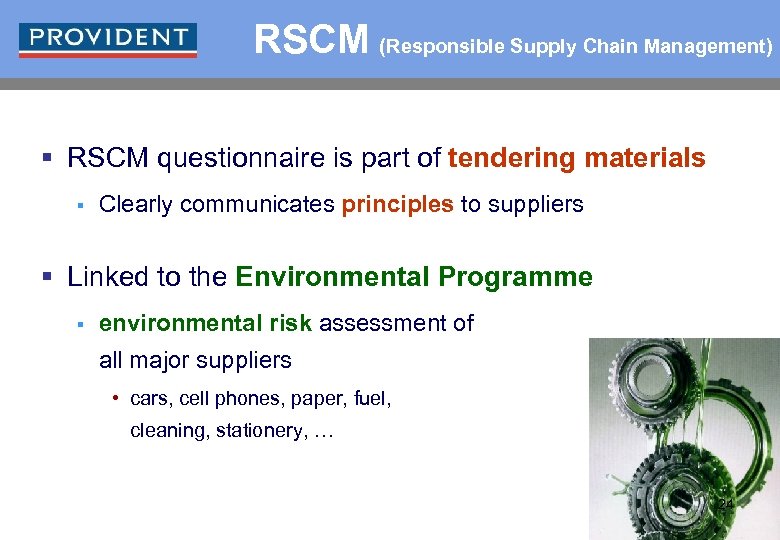 PROVIDENT

RSCM (Responsible Supply Chain Management)

▪ RSCM questionnaire is part of tendering materials

▪ Clearly communicates principles to suppliers

▪ Linked to the Environmental Programme

▪ environmental risk assessment of all major suppliers

• cars, cell phones, paper, fuel, cleaning, stationery, …

24